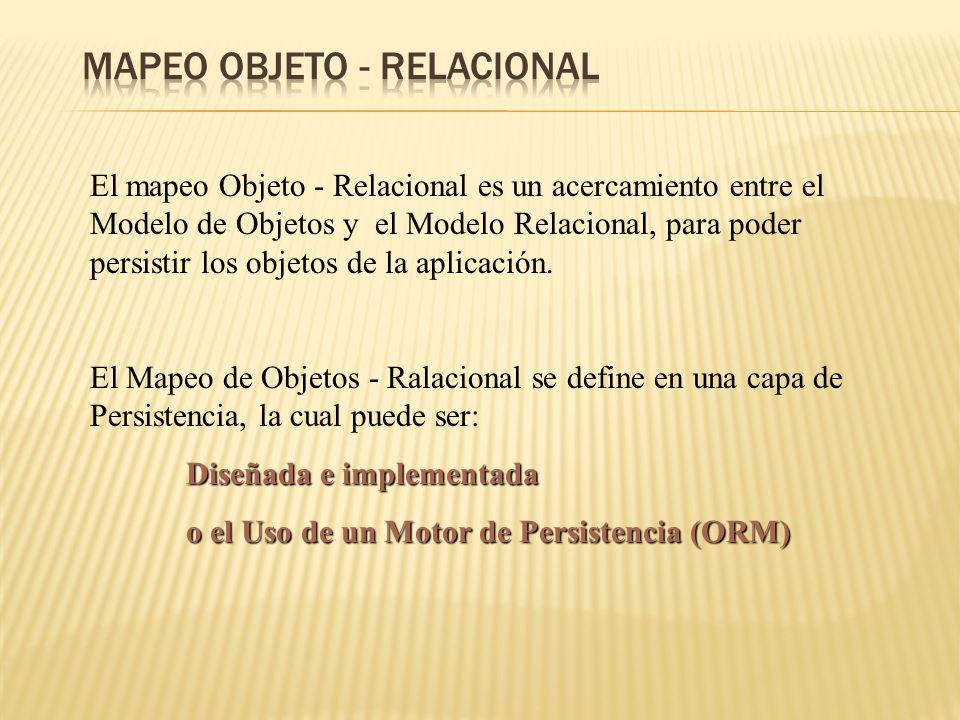 MAPEO OBJETO - RELACIONAL

El mapeo Objeto - Relacional es un acercamiento entre el Modelo de Objetos y el Modelo Relacional, para poder persistir los objetos de la aplicación.

El Mapeo de Objetos - Ralacional se define en una capa de Persistencia, la cual puede ser:

Diseñada e implementada

o el Uso de un Motor de Persistencia (ORM)